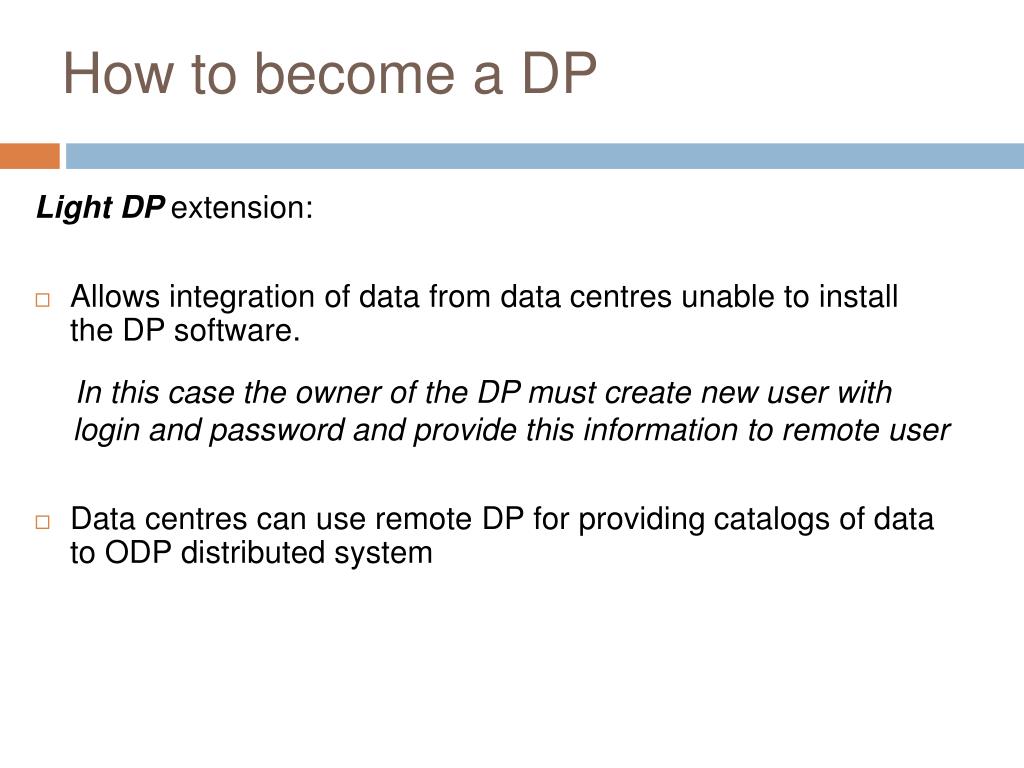 How to become a DP

Light DP extension:

Allows integration of data from data centres unable to install the DP software.

In this case the owner of the DP must create new user with login and password and provide this information to remote user

Data centres can use remote DP for providing catalogs of data to ODP distributed system